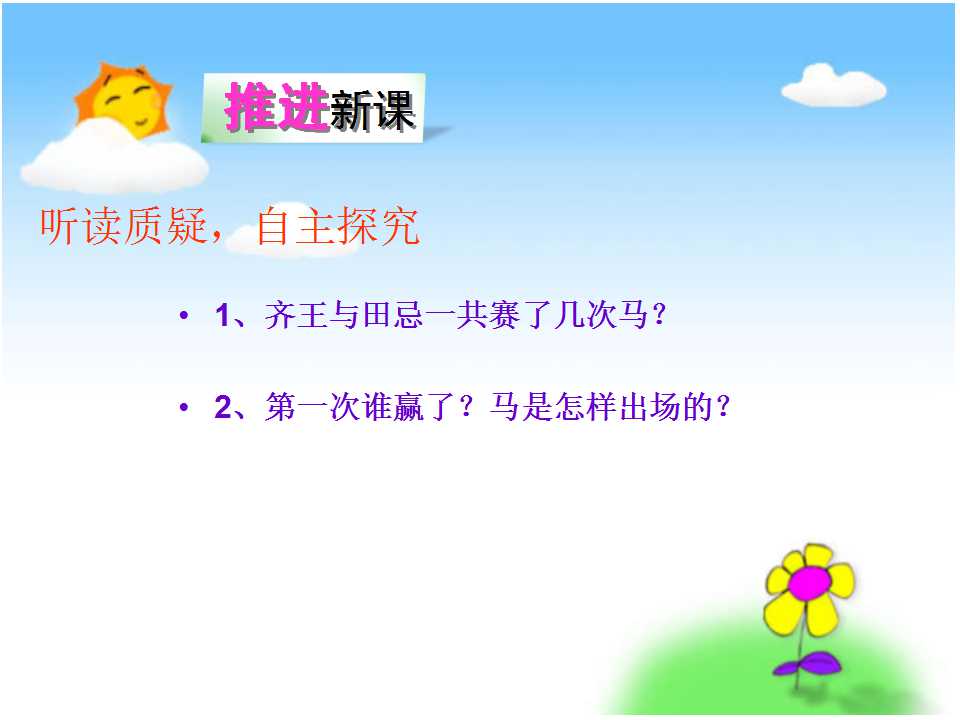 推进新课

听读质疑，自主探究

• 1、齐王与田忌一共赛了几次马？

• 2、第一次谁赢了？马是怎样出场的？